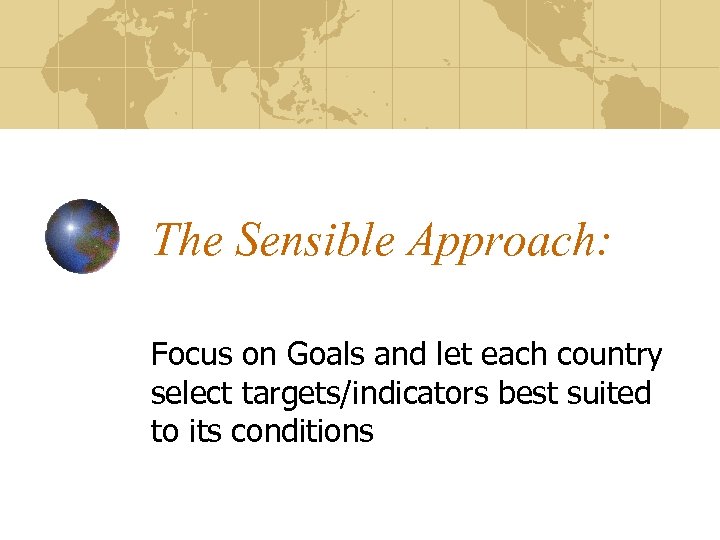 The Sensible Approach:

Focus on Goals and let each country select targets/indicators best suited to its conditions